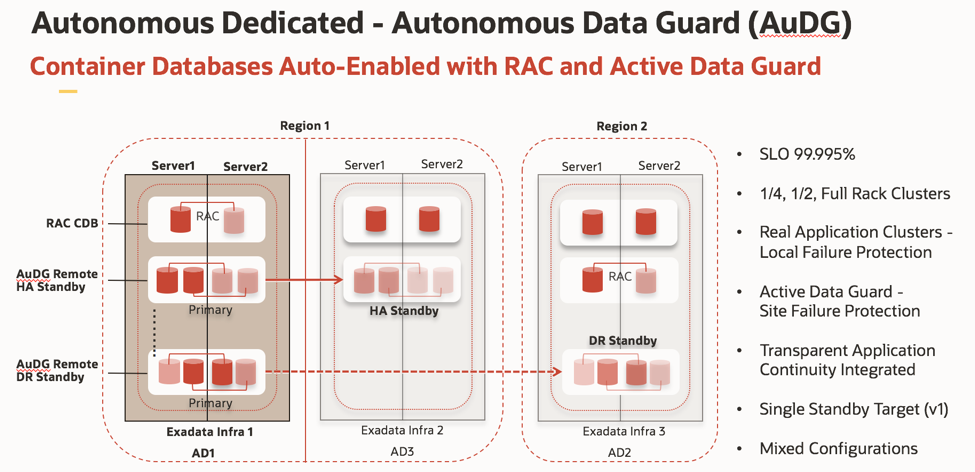 Autonomous Dedicated - Autonomous Data Guard (AuDG)

Container Databases Auto-Enabled with RAC and Active Data Guard

Region 1

Server1 Server2

RAC CDB

RAC

AuDG Remote HA Standby

Primary

AuDG Remote DR Standby

Primary

Exadata Infra 1

AD1

Server1 Server2

HA Standby

Exadata Infra 2

AD3

Region 2

Server1 Server2

RAC

DR Standby

Exadata Infra 3

AD2

• SLO 99.995%

• 1/4, 1/2, Full Rack Clusters

• Real Application Clusters - Local Failure Protection

• Active Data Guard - Site Failure Protection

• Transparent Application Continuity Integrated

• Single Standby Target (v1)

• Mixed Configurations